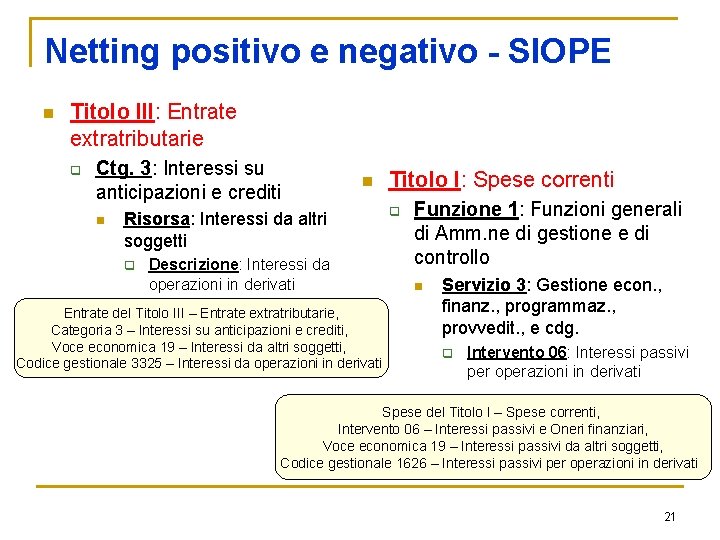 Netting positivo e negativo - SIOPE

Titolo III: Entrate extratributarie

Ctg. 3: Interessi su anticipazioni e crediti

Risorsa: Interessi da altri soggetti

Descrizione: Interessi da operazioni in derivati

Entrate del Titolo III – Entrate extratributarie,
Categoria 3 – Interessi su anticipazioni e crediti,
Voce economica 19 – Interessi da altri soggetti,
Codice gestionale 3325 – Interessi da operazioni in derivati

Titolo I: Spese correnti

Funzione 1: Funzioni generali di Amm.ne di gestione e di controllo

Servizio 3: Gestione econ., finanz., programmaz., provvedit., e cdg.

Intervento 06: Interessi passivi per operazioni in derivati

Spese del Titolo I – Spese correnti,
Intervento 06 – Interessi passivi e Oneri finanziari,
Voce economica 19 – Interessi passivi da altri soggetti,
Codice gestionale 1626 – Interessi passivi per operazioni in derivati

21